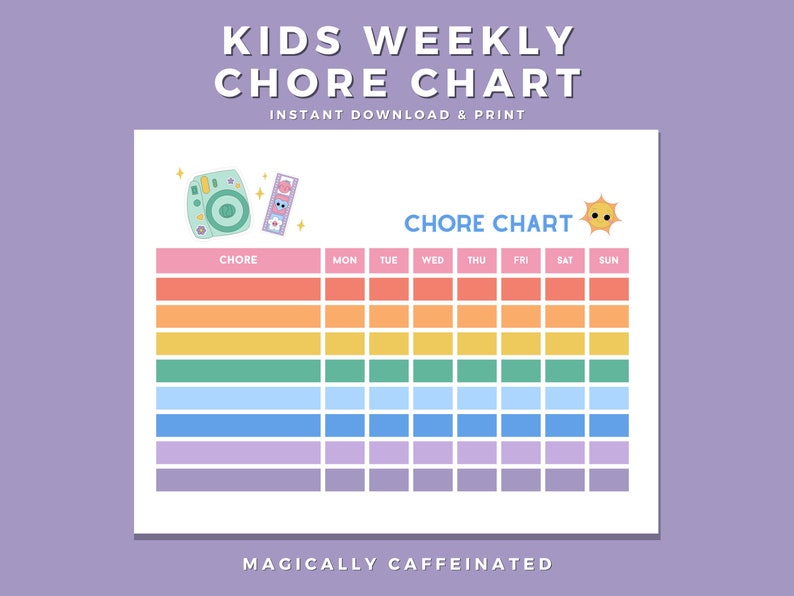 KIDS WEEKLY CHORE CHART

INSTANT DOWNLOAD & PRINT

CHORE CHART

| CHORE | MON | TUE | WED | THU | FRI | SAT | SUN |
|---|---|---|---|---|---|---|---|
| | | | | | | | |
| | | | | | | | |
| | | | | | | | |
| | | | | | | | |
| | | | | | | | |
| | | | | | | | |
| | | | | | | | |
| | | | | | | | |

MAGICALLY CAFFEINATED